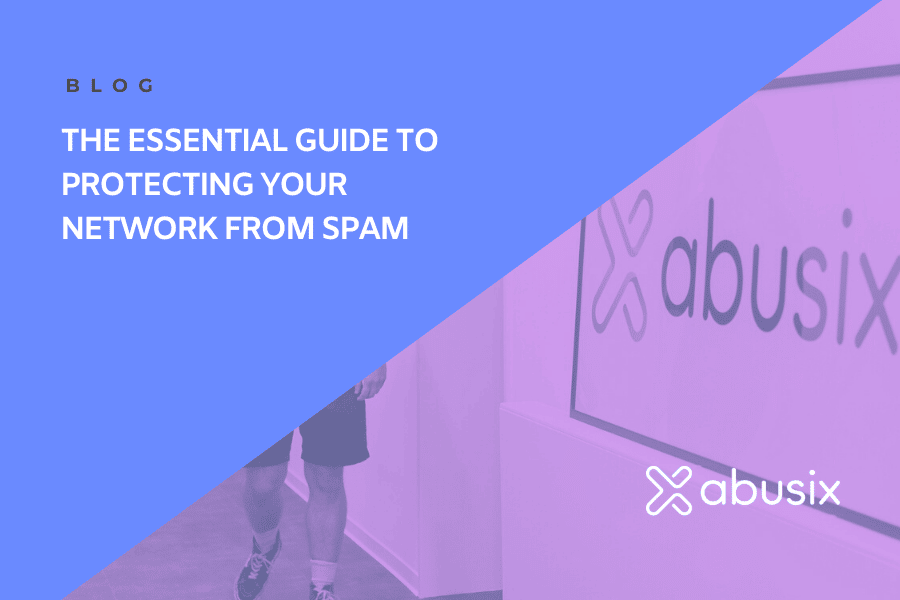 BLOG

THE ESSENTIAL GUIDE TO PROTECTING YOUR NETWORK FROM SPAM

abusix

abusix